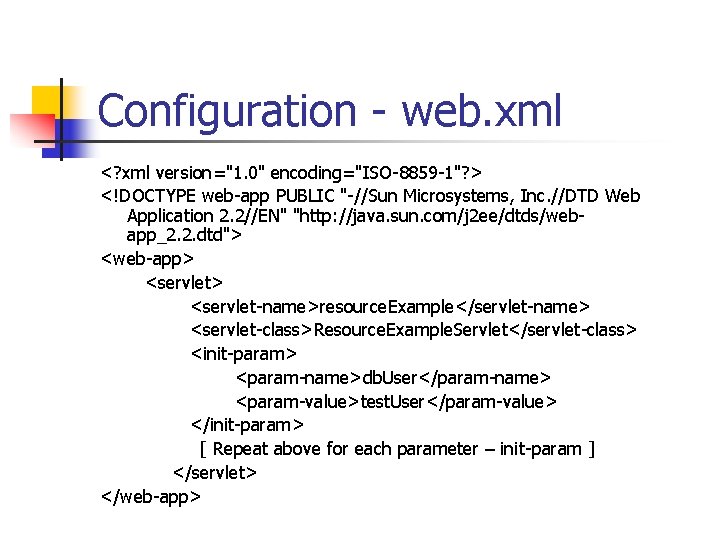 Configuration - web.xml

<?xml version="1.0" encoding="ISO-8859-1"?>

<!DOCTYPE web-app PUBLIC "-//Sun Microsystems, Inc.//DTD Web Application 2.2//EN" "http://java.sun.com/j2ee/dtds/web-app_2.2.dtd">

<web-app>
<servlet>
<servlet-name>resourceExample</servlet-name>
<servlet-class>ResourceExampleServlet</servlet-class>
<init-param>
<param-name>dbUser</param-name>
<param-value>testUser</param-value>
</init-param>
[ Repeat above for each parameter – init-param ]
</servlet>
</web-app>